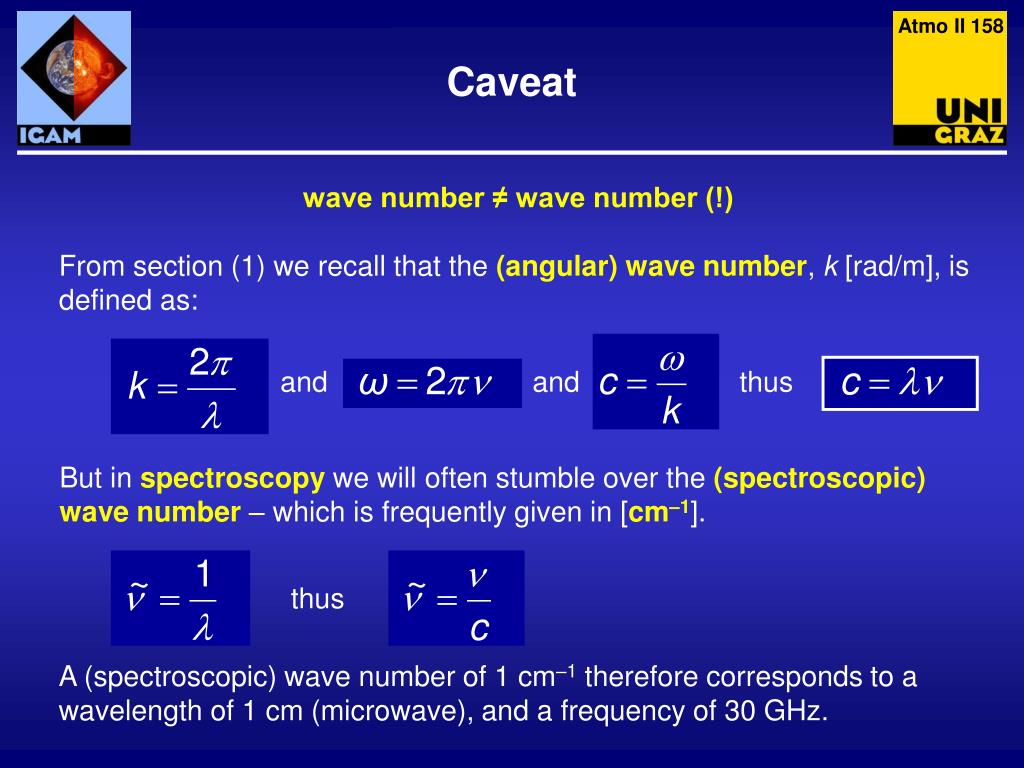 IGAM

Atmo II 158

UNI GRAZ

Caveat

wave number ≠ wave number (!)

From section (1) we recall that the (angular) wave number, $k$ [rad/m], is defined as:

$k = \frac{2\pi}{\lambda}$ and $\omega = 2\pi\nu$ and $c = \frac{\omega}{k}$ thus $c = \lambda\nu$

But in spectroscopy we will often stumble over the (spectroscopic) wave number – which is frequently given in [cm$^{-1}$].

$\tilde{\nu} = \frac{1}{\lambda}$ thus $\tilde{\nu} = \frac{\nu}{c}$

A (spectroscopic) wave number of 1 cm$^{-1}$ therefore corresponds to a wavelength of 1 cm (microwave), and a frequency of 30 GHz.